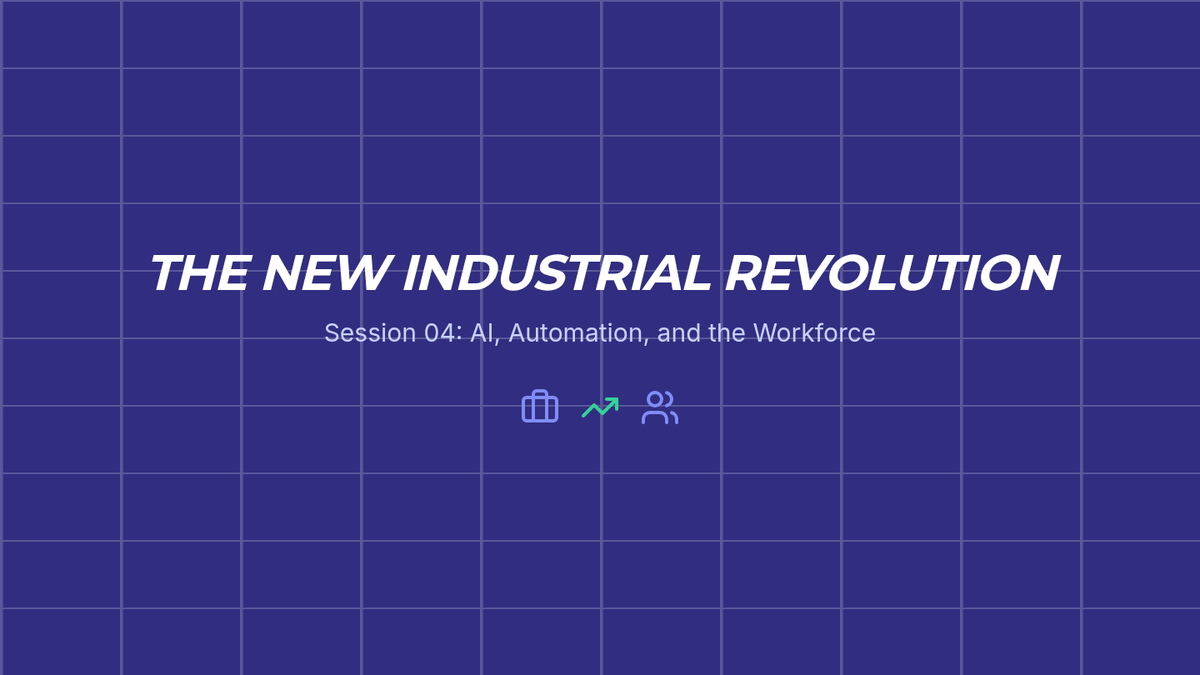 THE NEW INDUSTRIAL REVOLUTION

Session 04: AI, Automation, and the Workforce